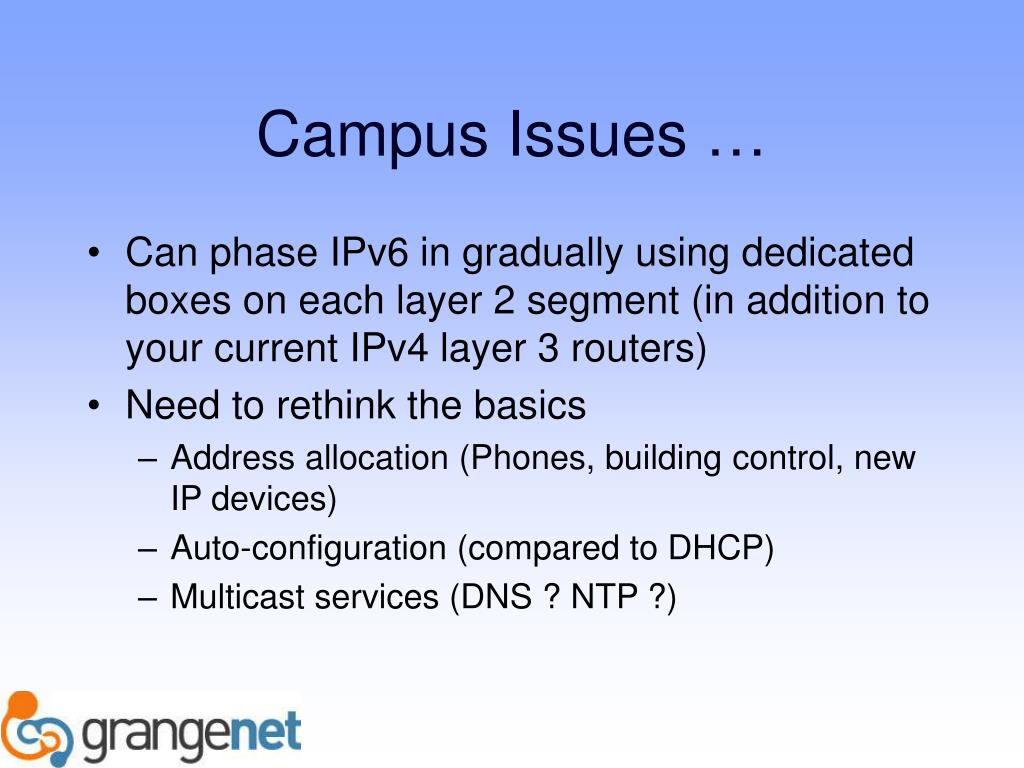 Campus Issues …

• Can phase IPv6 in gradually using dedicated boxes on each layer 2 segment (in addition to your current IPv4 layer 3 routers)
• Need to rethink the basics
  – Address allocation (Phones, building control, new IP devices)
  – Auto-configuration (compared to DHCP)
  – Multicast services (DNS ? NTP ?)

grangenet